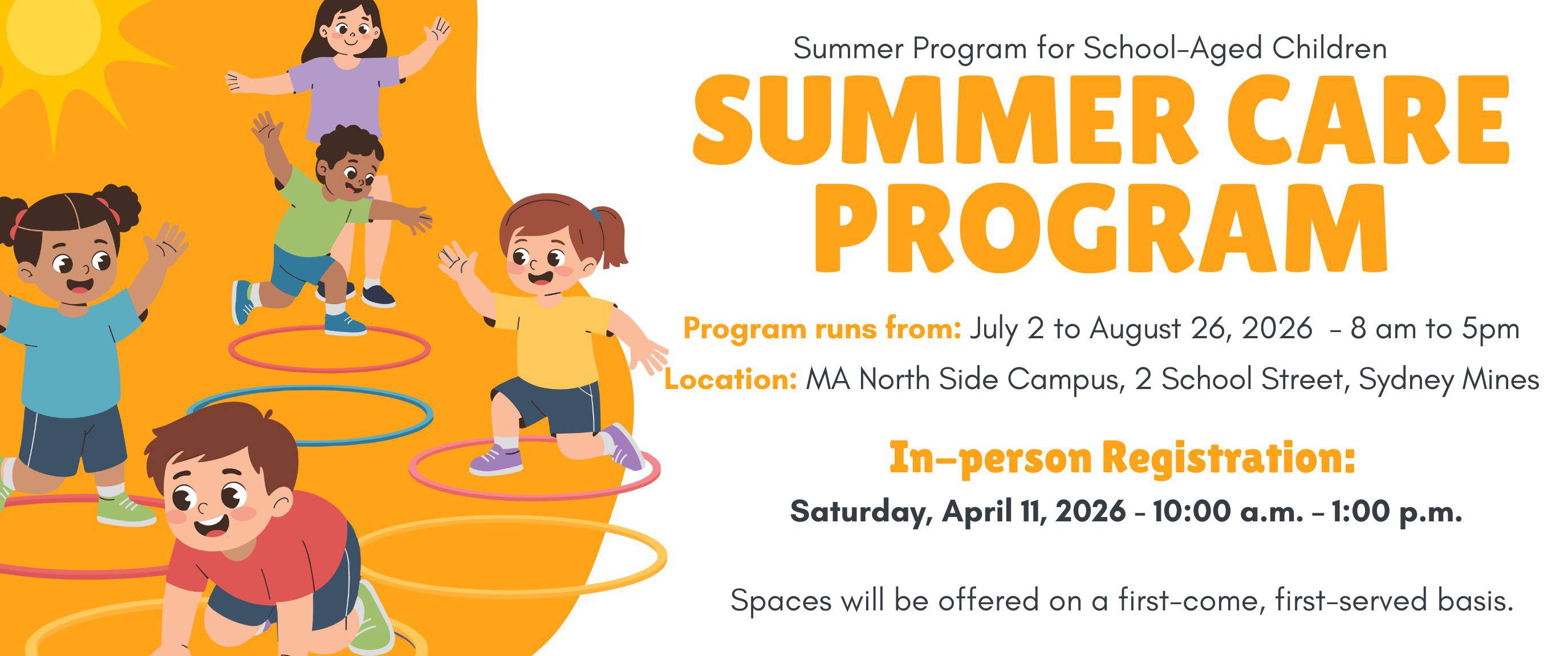 Summer Program for School-Aged Children

SUMMER CARE PROGRAM

Program runs from: July 2 to August 26, 2026 - 8 am to 5pm

Location: MA North Side Campus, 2 School Street, Sydney Mines

In-person Registration:

Saturday, April 11, 2026 - 10:00 a.m. - 1:00 p.m.

Spaces will be offered on a first-come, first-served basis.